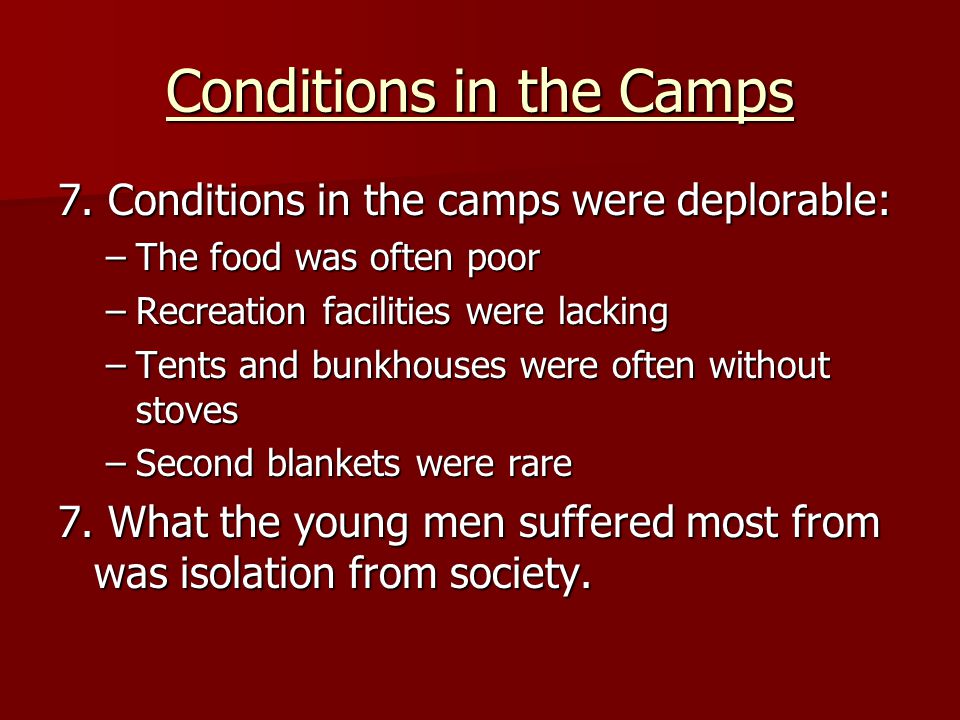 Conditions in the Camps

7. Conditions in the camps were deplorable:

– The food was often poor

– Recreation facilities were lacking

– Tents and bunkhouses were often without stoves

– Second blankets were rare

7. What the young men suffered most from was isolation from society.